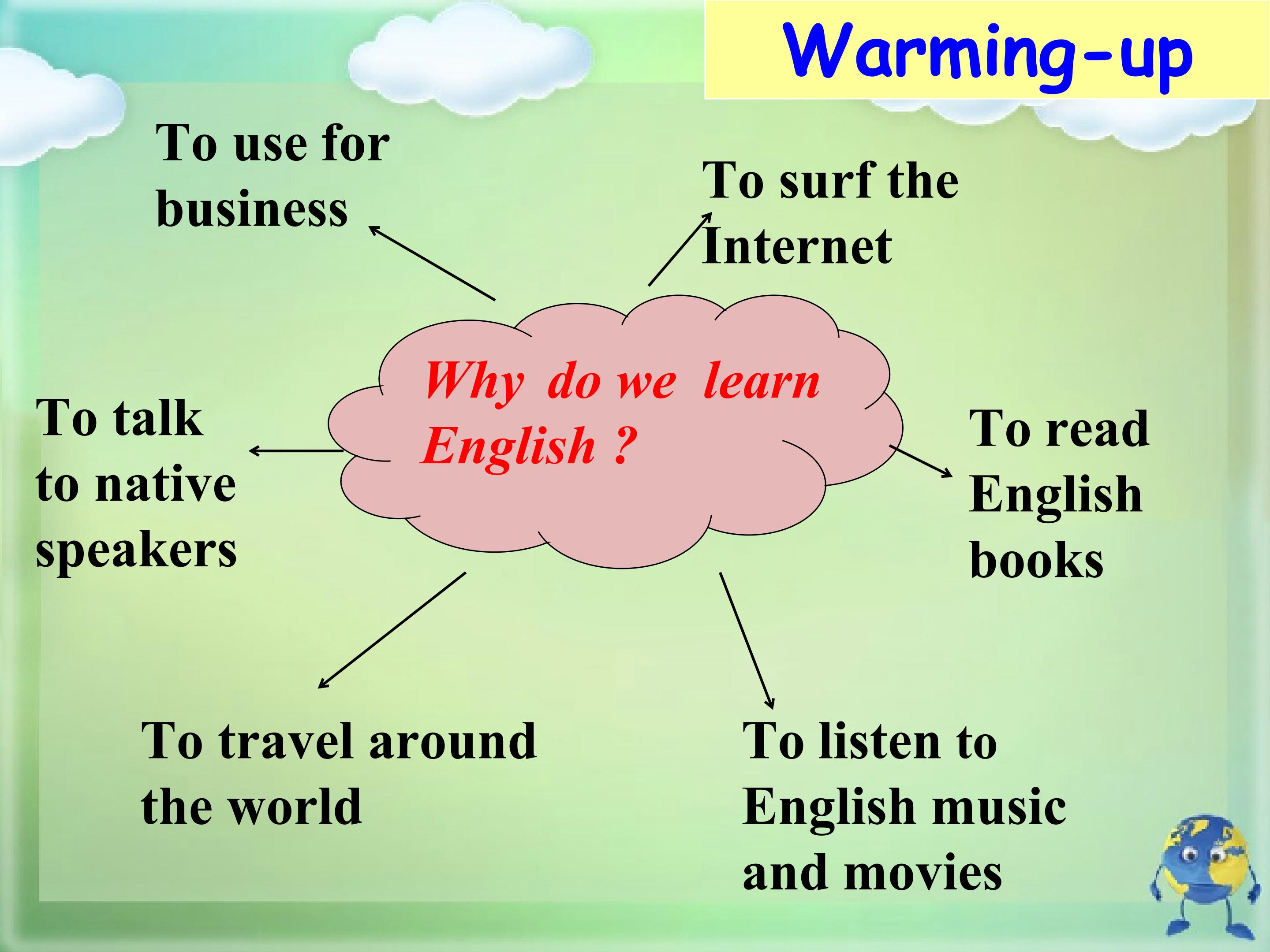 Warming-up

To use for business

To surf the Internet

Why do we learn English ?

To talk to native speakers

To read English books

To travel around the world

To listen to English music and movies